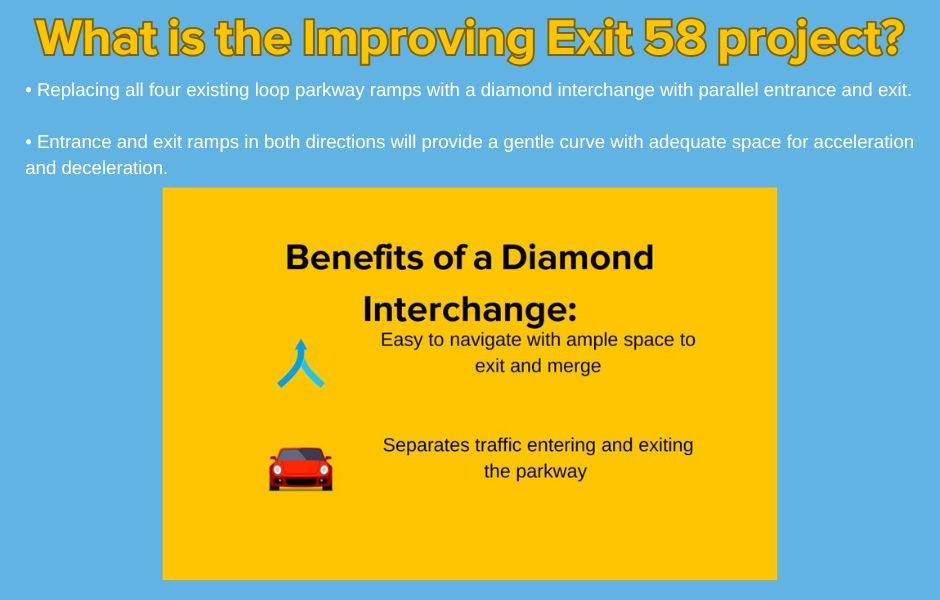 What is the Improving Exit 58 project?

• Replacing all four existing loop parkway ramps with a diamond interchange with parallel entrance and exit.

• Entrance and exit ramps in both directions will provide a gentle curve with adequate space for acceleration and deceleration.

Benefits of a Diamond Interchange:

Easy to navigate with ample space to exit and merge

Separates traffic entering and exiting the parkway